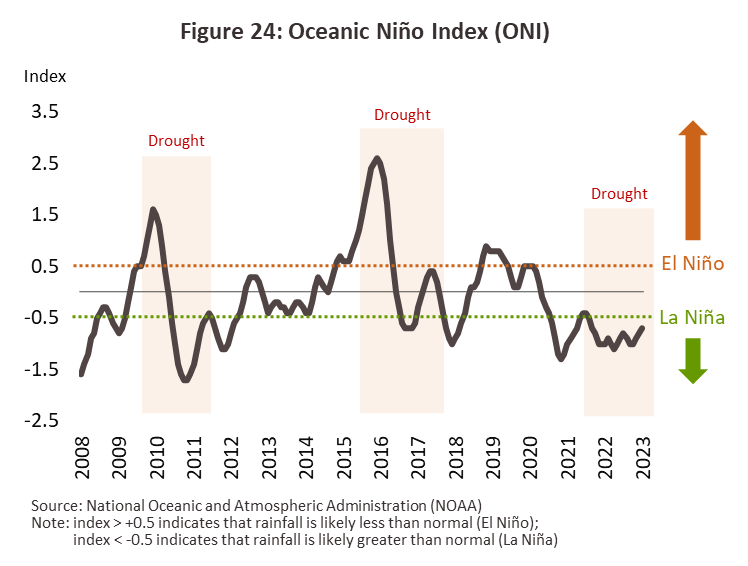 Figure 24: Oceanic Niño Index (ONI)

Index

3.5
2.5
1.5
0.5
-0.5
-1.5
-2.5

Drought
Drought
Drought

El Niño
La Niña

2008
2009
2010
2011
2012
2013
2014
2015
2016
2017
2018
2019
2020
2021
2022
2023

Source: National Oceanic and Atmospheric Administration (NOAA)
Note: index > +0.5 indicates that rainfall is likely less than normal (El Niño); index < -0.5 indicates that rainfall is likely greater than normal (La Niña)